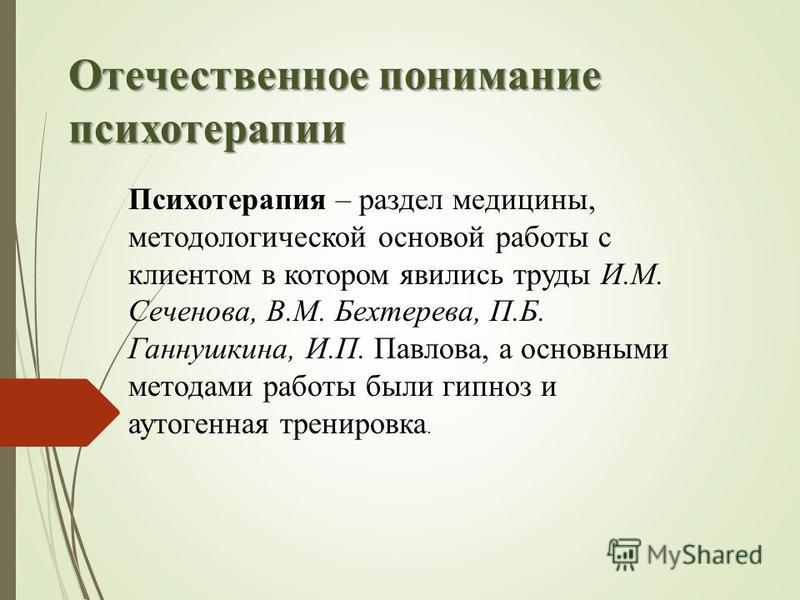 Отечественное понимание психотерапии

Психотерапия – раздел медицины, методологической основой работы с клиентом в котором явились труды И.М. Сеченова, В.М. Бехтерева, П.Б. Ганнушкина, И.П. Павлова, а основными методами работы были гипноз и аутогенная тренировка.

MyShared